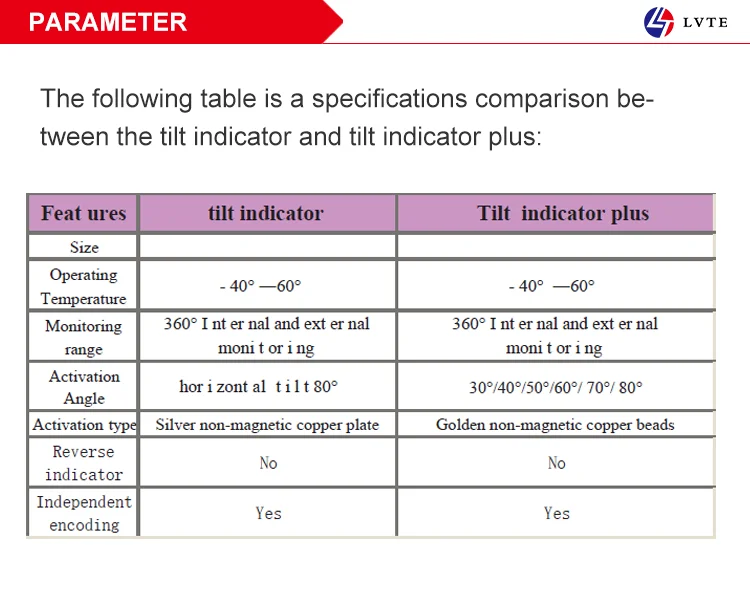 PARAMETER

LVTE

The following table is a specifications comparison between the tilt indicator and tilt indicator plus:

| Feat ures | tilt indicator | Tilt indicator plus |
|---|---|---|
| Size | | |
| Operating Temperature | - 40° —60° | - 40° —60° |
| Monitoring range | 360° I nt er nal and ext er nal moni t or i ng | 360° I nt er nal and ext er nal moni t or i ng |
| Activation Angle | hor i zont al t i l t 80° | 30°/40°/50°/60°/ 70°/ 80° |
| Activation type | Silver non-magnetic copper plate | Golden non-magnetic copper beads |
| Reverse indicator | No | No |
| Independent encoding | Yes | Yes |